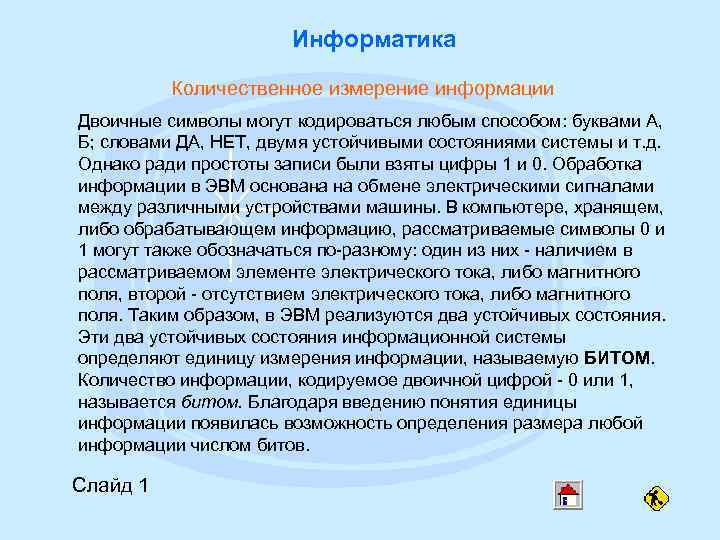 Информатика

Количественное измерение информации

Двоичные символы могут кодироваться любым способом: буквами А, Б; словами ДА, НЕТ, двумя устойчивыми состояниями системы и т.д. Однако ради простоты записи были взяты цифры 1 и 0. Обработка информации в ЭВМ основана на обмене электрическими сигналами между различными устройствами машины. В компьютере, хранящем, либо обрабатывающем информацию, рассматриваемые символы 0 и 1 могут также обозначаться по-разному: один из них - наличием в рассматриваемом элементе электрического тока, либо магнитного поля, второй - отсутствием электрического тока, либо магнитного поля. Таким образом, в ЭВМ реализуются два устойчивых состояния. Эти два устойчивых состояния информационной системы определяют единицу измерения информации, называемую БИТОМ. Количество информации, кодируемое двоичной цифрой - 0 или 1, называется битом. Благодаря введению понятия единицы информации появилась возможность определения размера любой информации числом битов.

Слайд 1